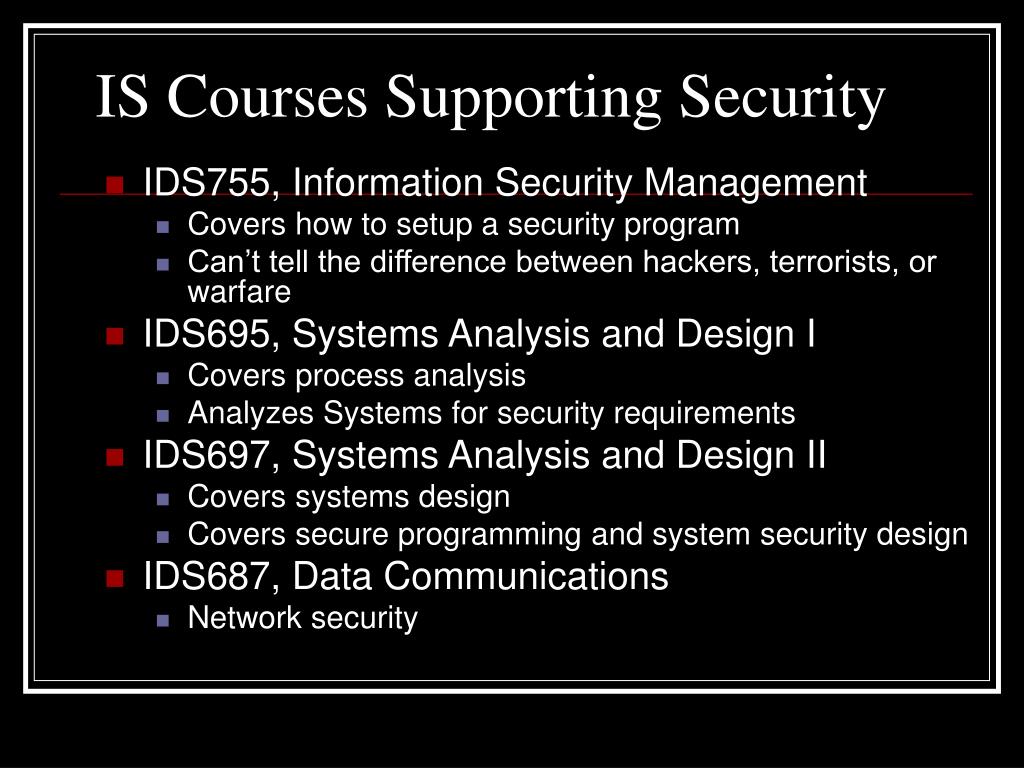 IS Courses Supporting Security

- IDS755, Information Security Management
  - Covers how to setup a security program
  - Can’t tell the difference between hackers, terrorists, or warfare
- IDS695, Systems Analysis and Design I
  - Covers process analysis
  - Analyzes Systems for security requirements
- IDS697, Systems Analysis and Design II
  - Covers systems design
  - Covers secure programming and system security design
- IDS687, Data Communications
  - Network security